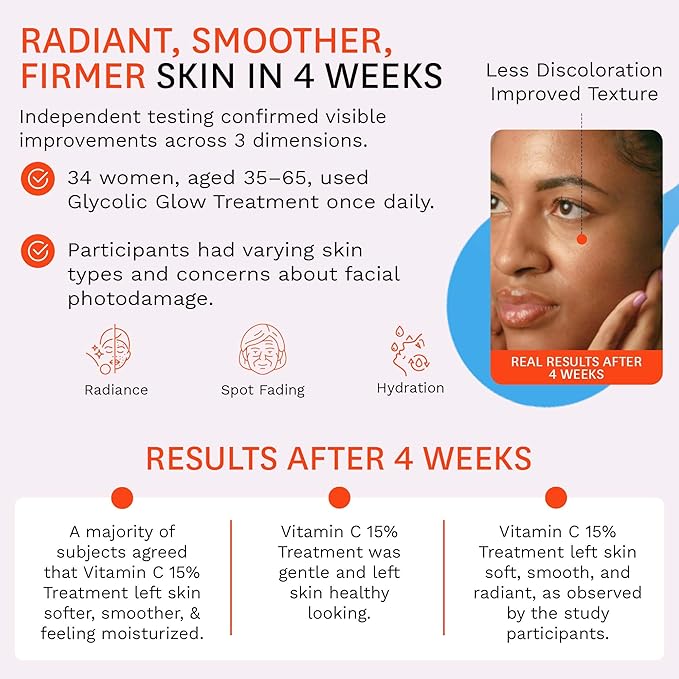 RADIANT, SMOOTHER, FIRMER SKIN IN 4 WEEKS

Independent testing confirmed visible improvements across 3 dimensions.

34 women, aged 35–65, used Glycolic Glow Treatment once daily.

Participants had varying skin types and concerns about facial photodamage.

Radiance

Spot Fading

Hydration

Less Discoloration
Improved Texture

REAL RESULTS AFTER 4 WEEKS

RESULTS AFTER 4 WEEKS

A majority of subjects agreed that Vitamin C 15% Treatment left skin softer, smoother, & feeling moisturized.

Vitamin C 15% Treatment was gentle and left skin healthy looking.

Vitamin C 15% Treatment left skin soft, smooth, and radiant, as observed by the study participants.